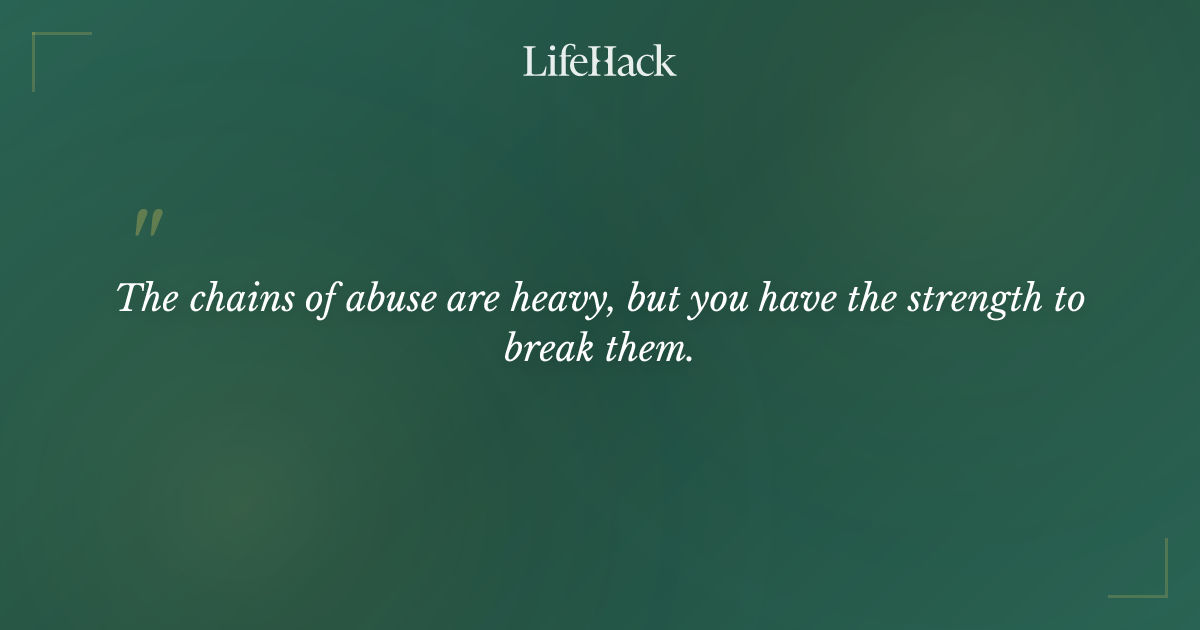 LifeHack

"

The chains of abuse are heavy, but you have the strength to break them.